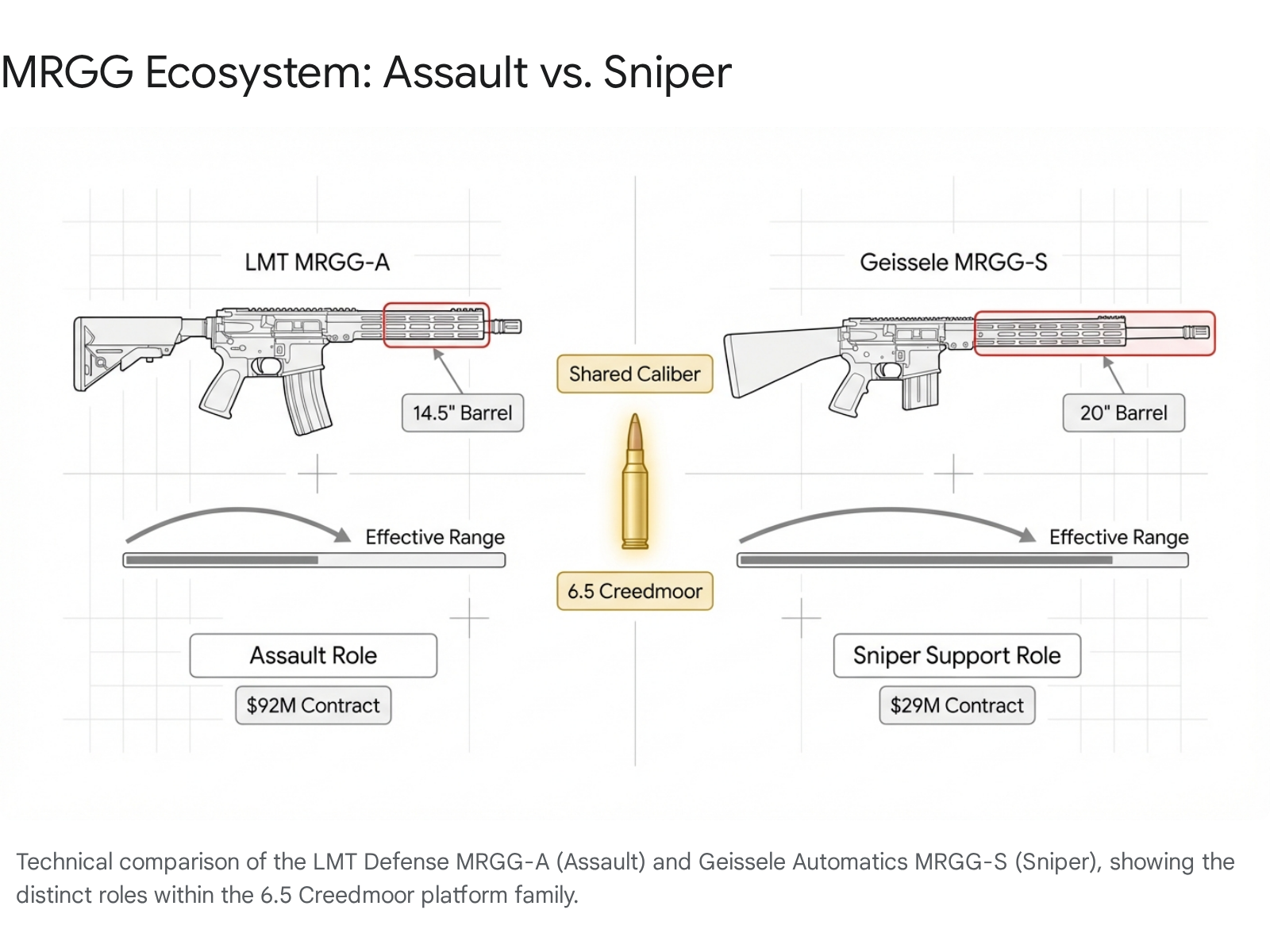 MRGG Ecosystem: Assault vs. Sniper

LMT MRGG-A

14.5" Barrel

Effective Range

Assault Role

$92M Contract

Shared Caliber

6.5 Creedmoor

Geissele MRGG-S

20" Barrel

Effective Range

Sniper Support Role

$29M Contract

Technical comparison of the LMT Defense MRGG-A (Assault) and Geissele Automatics MRGG-S (Sniper), showing the distinct roles within the 6.5 Creedmoor platform family.